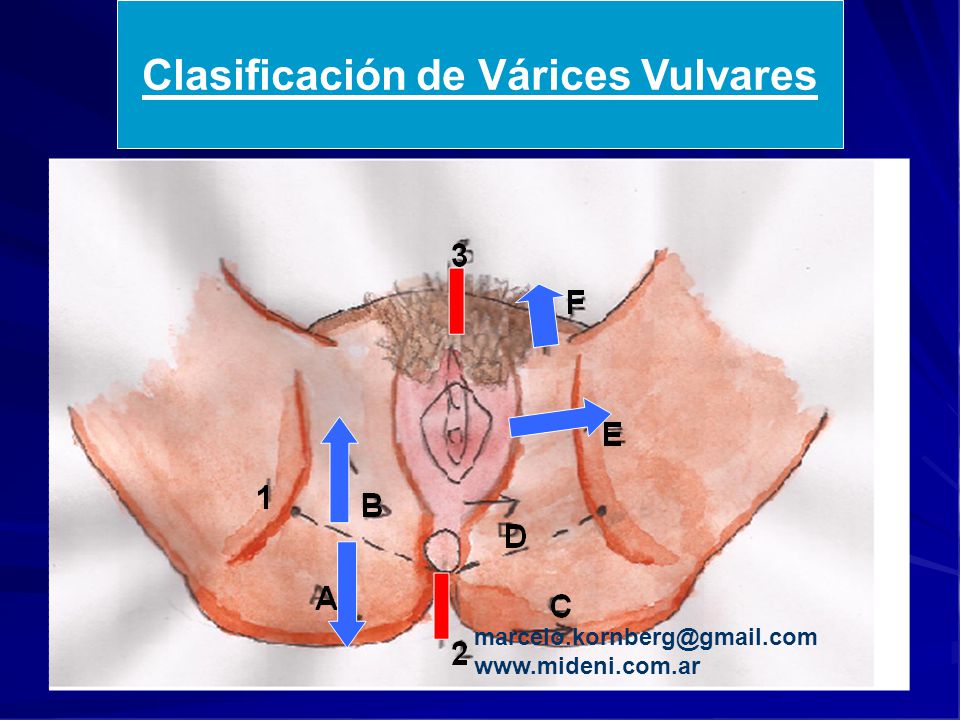 Clasificación de Várices Vulvares

3
F
E
1
B
D
A
C
2
marcelo.kornberg@gmail.com
www.mideni.com.ar